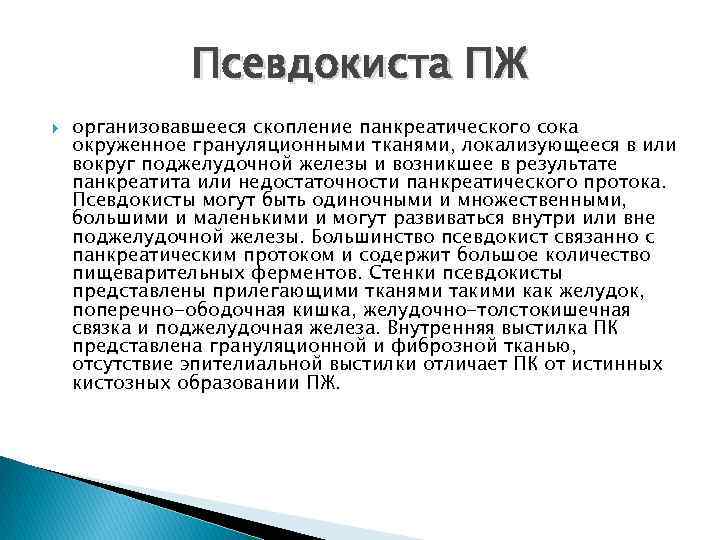 Псевдокиста ПЖ

организовавшееся скопление панкреатического сока окруженное грануляционными тканями, локализующееся в или вокруг поджелудочной железы и возникшее в результате панкреатита или недостаточности панкреатического протока. Псевдокисты могут быть одиночными и множественными, большими и маленькими и могут развиваться внутри или вне поджелудочной железы. Большинство псевдокист связанно с панкреатическим протоком и содержит большое количество пищеварительных ферментов. Стенки псевдокисты представлены прилегающими тканями такими как желудок, поперечно-ободочная кишка, желудочно-толстокишечная связка и поджелудочная железа. Внутренняя выстилка ПК представлена грануляционной и фиброзной тканью, отсутствие эпителиальной выстилки отличает ПК от истинных кистозных образовании ПЖ.